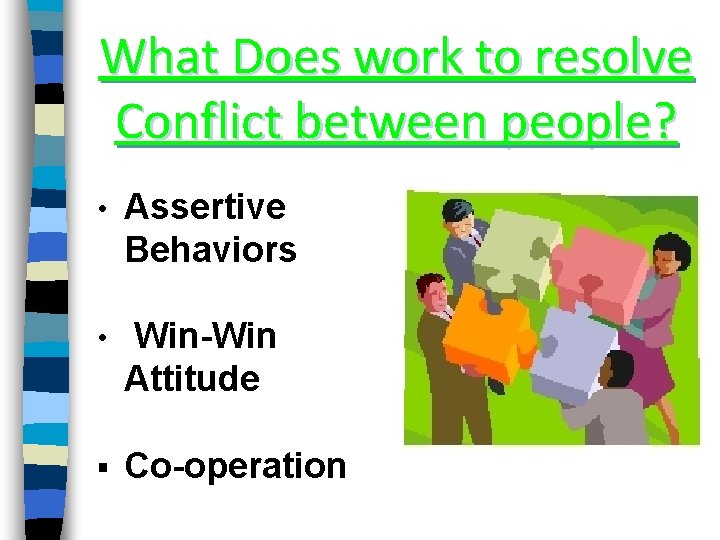 What Does work to resolve Conflict between people?

• Assertive Behaviors

• Win-Win Attitude

▪ Co-operation